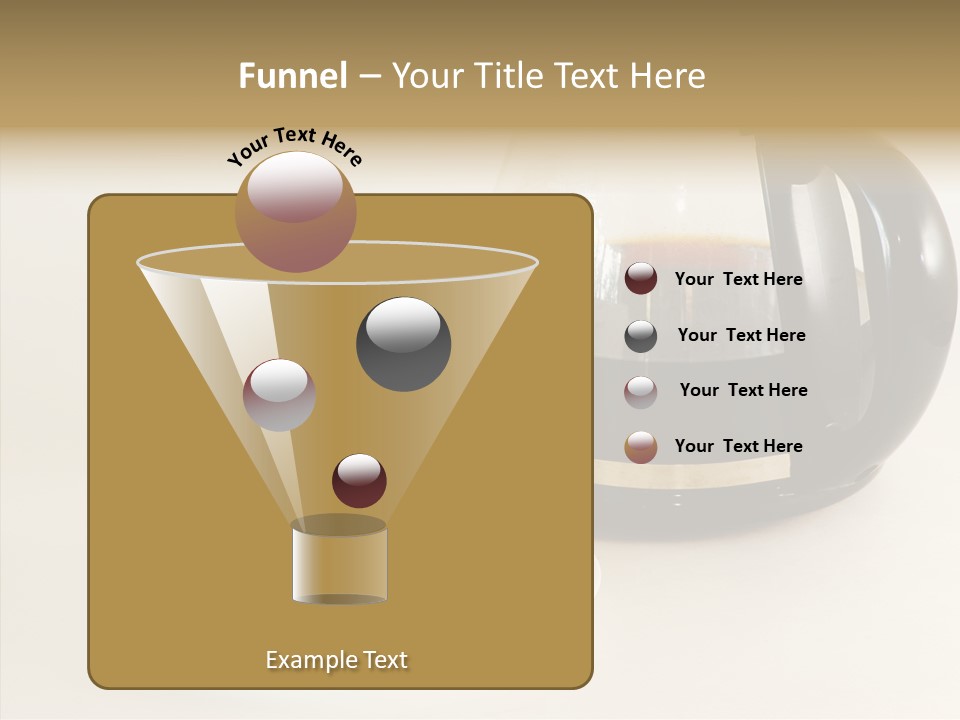 Funnel – Your Title Text Here

Your Text Here

Your Text Here

Your Text Here

Your Text Here

Your Text Here

Example Text